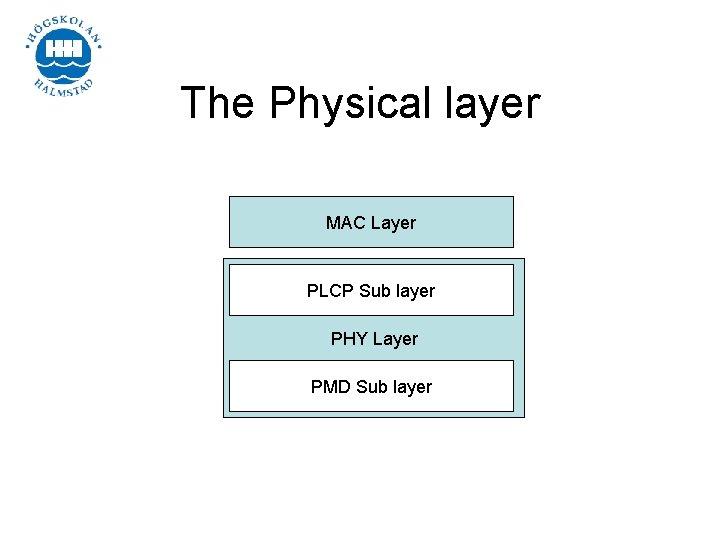 HÖGSKOLAN HALMSTAD

The Physical layer

MAC Layer

PLCP Sub layer

PHY Layer

PMD Sub layer